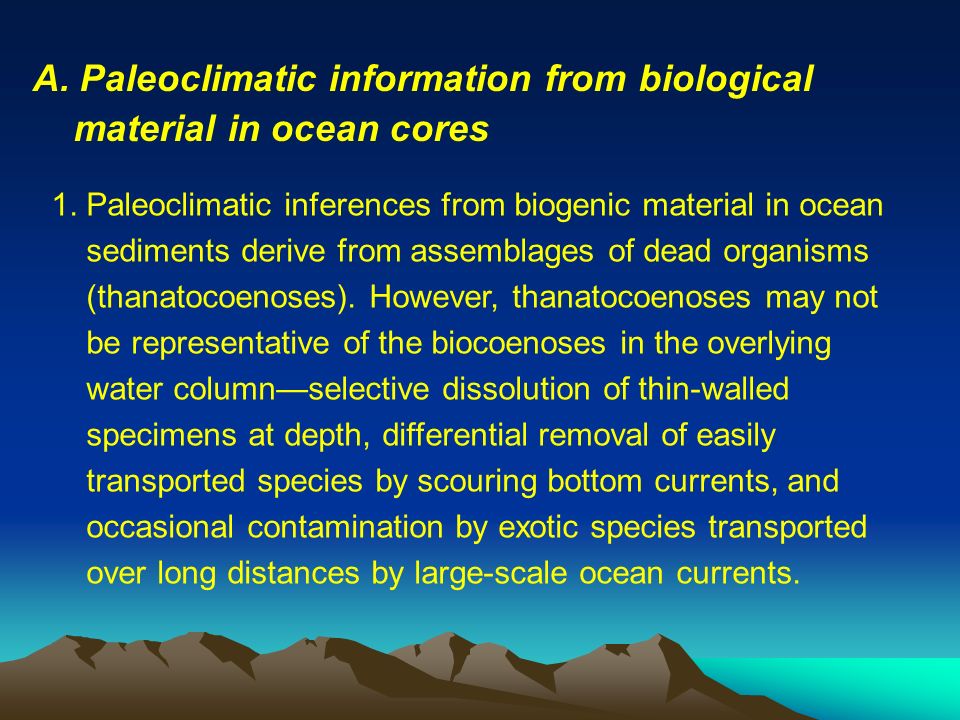 A. Paleoclimatic information from biological material in ocean cores

1. Paleoclimatic inferences from biogenic material in ocean sediments derive from assemblages of dead organisms (thanatocoenoses). However, thanatocoenoses may not be representative of the biocoenoses in the overlying water column—selective dissolution of thin-walled specimens at depth, differential removal of easily transported species by scouring bottom currents, and occasional contamination by exotic species transported over long distances by large-scale ocean currents.